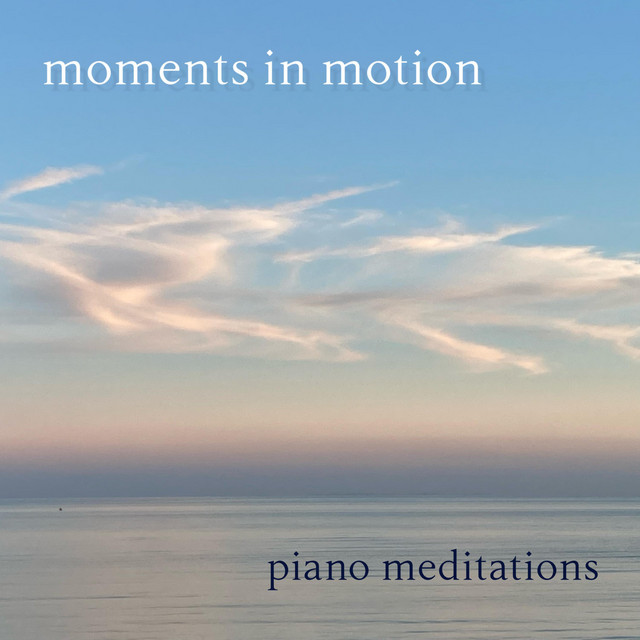 moments in motion

piano meditations